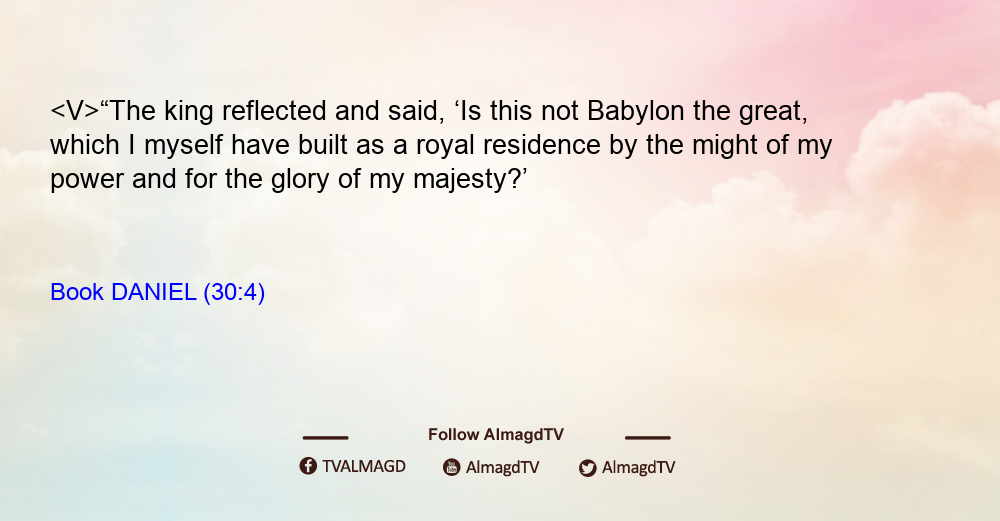 <V>“The king reflected and said, ‘Is this not Babylon the great, which I myself have built as a royal residence by the might of my power and for the glory of my majesty?’

Book DANIEL (30:4)

Follow AlmagdTV

TVALMAGD AlmagdTV AlmagdTV